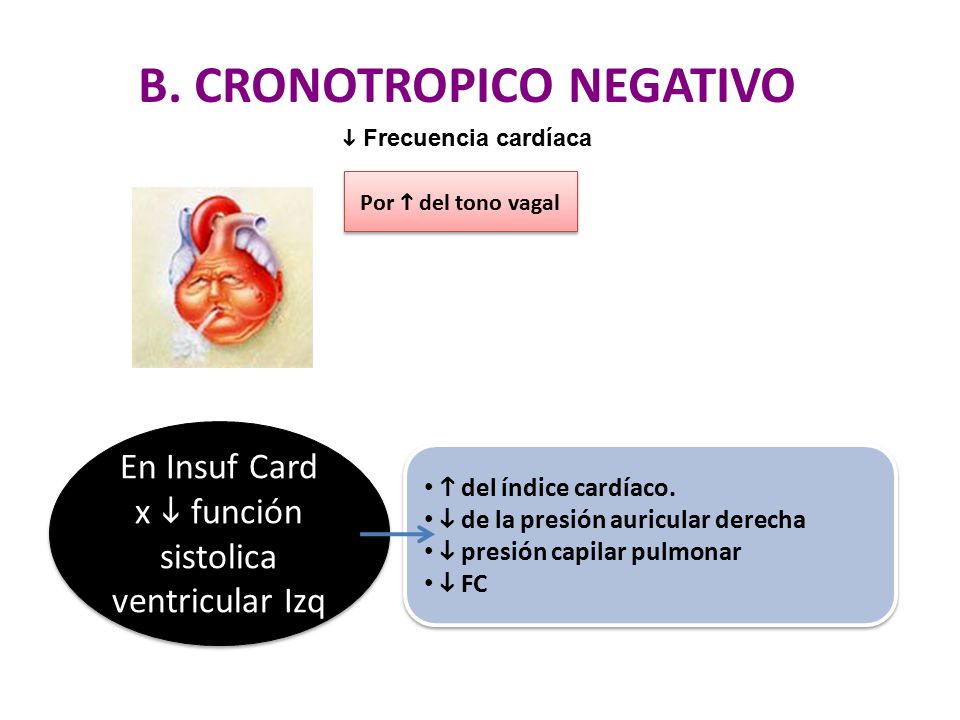 B. CRONOTROPICO NEGATIVO

↓ Frecuencia cardíaca

Por ↑ del tono vagal

En Insuf Card x ↓ función sistolica ventricular Izq

• ↑ del índice cardíaco.
• ↓ de la presión auricular derecha
• ↓ presión capilar pulmonar
• ↓ FC